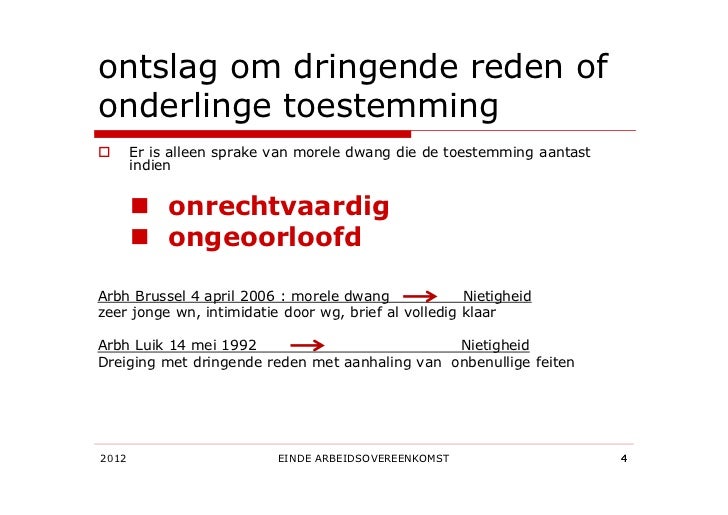 ontslag om dringende reden of onderlinge toestemming

Er is alleen sprake van morele dwang die de toestemming aantast indien

onrechtvaardig
ongeoorloofd

Arbh Brussel 4 april 2006 : morele dwang → Nietigheid
zeer jonge wn, intimidatie door wg, brief al volledig klaar

Arbh Luik 14 mei 1992 → Nietigheid
Dreiging met dringende reden met aanhaling van onbenullige feiten

2012 EINDE ARBEIDSOVEREENKOMST 4